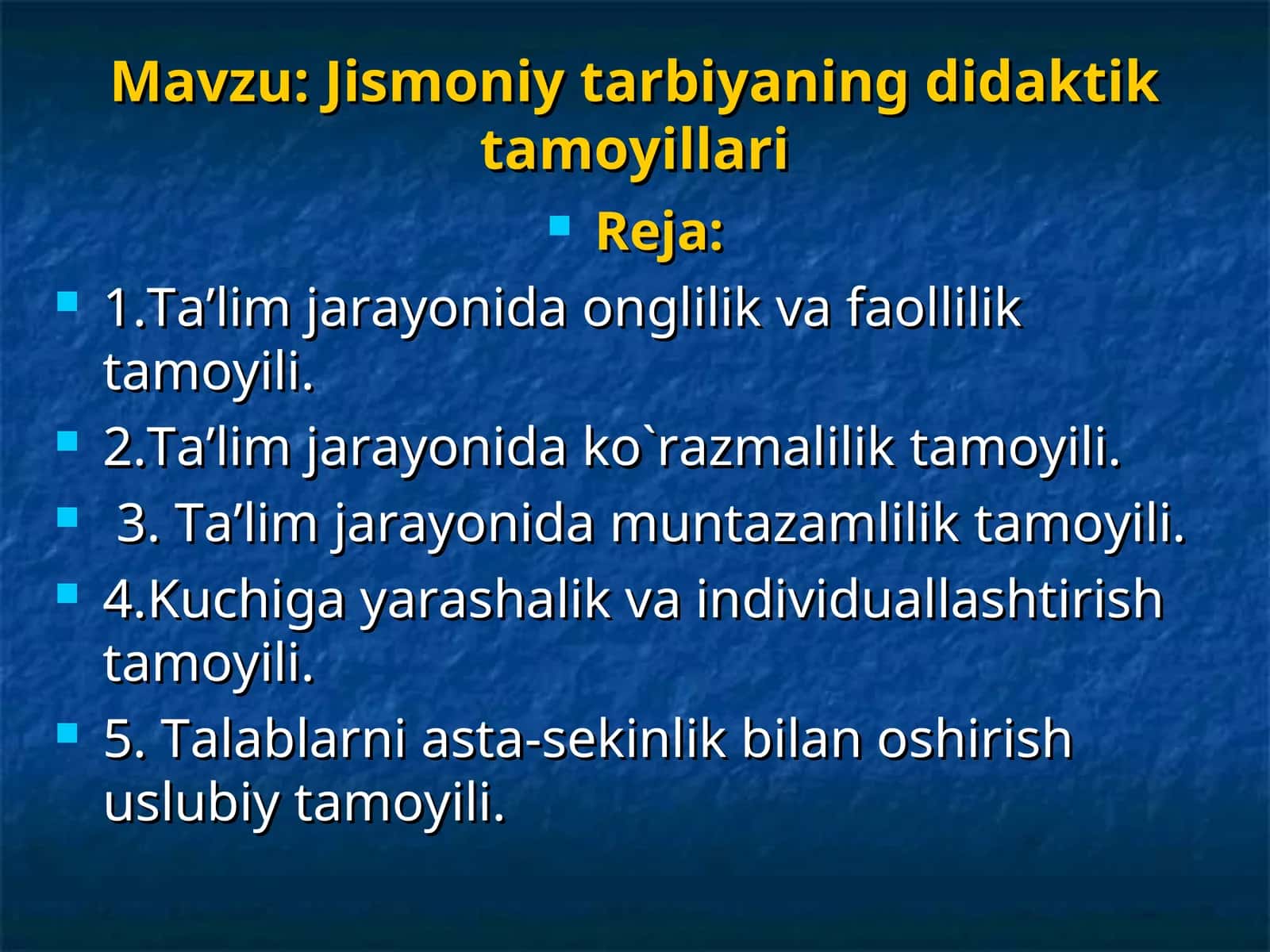 Mavzu: Jismoniy tarbiyaning didaktik tamoyillari

Reja:

1.Ta’lim jarayonida onglilik va faollilik tamoyili.

2.Ta’lim jarayonida ko`razmalilik tamoyili.

3. Ta’lim jarayonida muntazamlilik tamoyili.

4.Kuchiga yarashalik va individuallashtirish tamoyili.

5. Talablarni asta-sekinlik bilan oshirish uslubiy tamoyili.